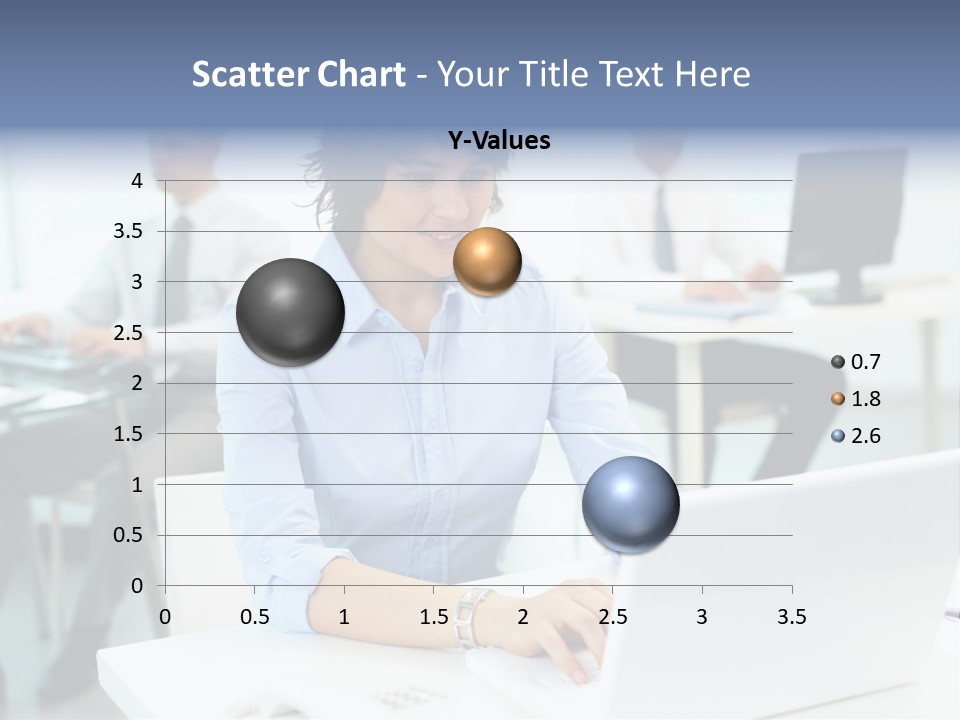 Scatter Chart - Your Title Text Here

Y-Values

4
3.5
3
2.5
2
1.5
1
0.5
0

0 0.5 1 1.5 2 2.5 3 3.5

0.7
1.8
2.6